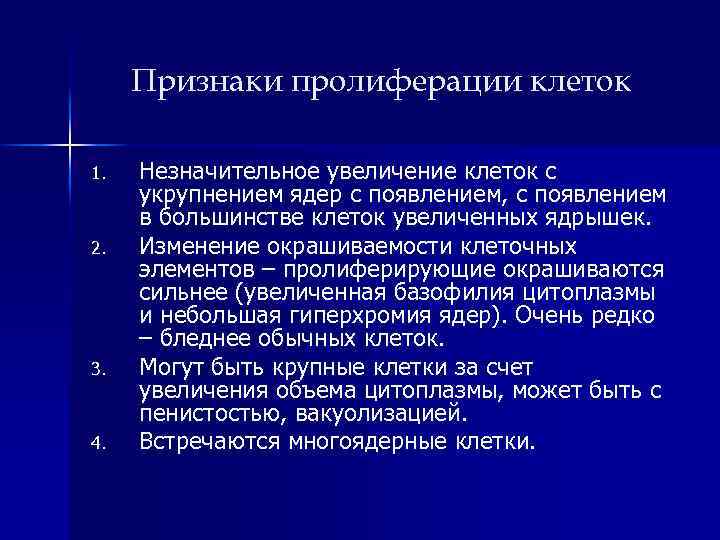 Признаки пролиферации клеток

1. Незначительное увеличение клеток с укрупнением ядер с появлением, с появлением в большинстве клеток увеличенных ядрышек.
2. Изменение окрашиваемости клеточных элементов – пролиферирующие окрашиваются сильнее (увеличенная базофилия цитоплазмы и небольшая гиперхромия ядер). Очень редко – бледнее обычных клеток.
3. Могут быть крупные клетки за счет увеличения объема цитоплазмы, может быть с пенистостью, вакуолизацией.
4. Встречаются многоядерные клетки.